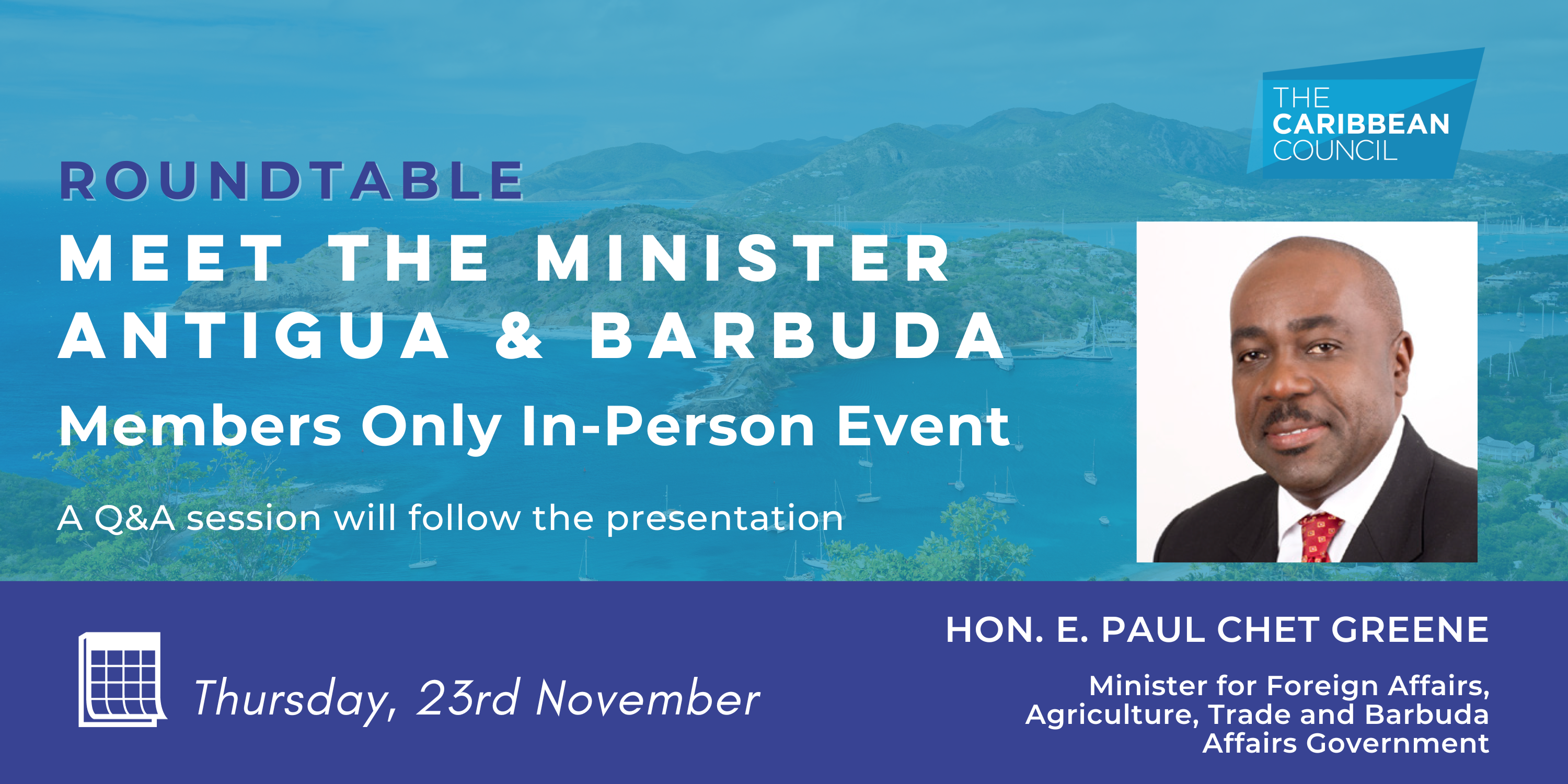 THE CARIBBEAN COUNCIL

ROUNDTABLE
MEET THE MINISTER
ANTIGUA & BARBUDA
Members Only In-Person Event

A Q&A session will follow the presentation

Thursday, 23rd November

HON. E. PAUL CHET GREENE

Minister for Foreign Affairs, Agriculture, Trade and Barbuda Affairs Government